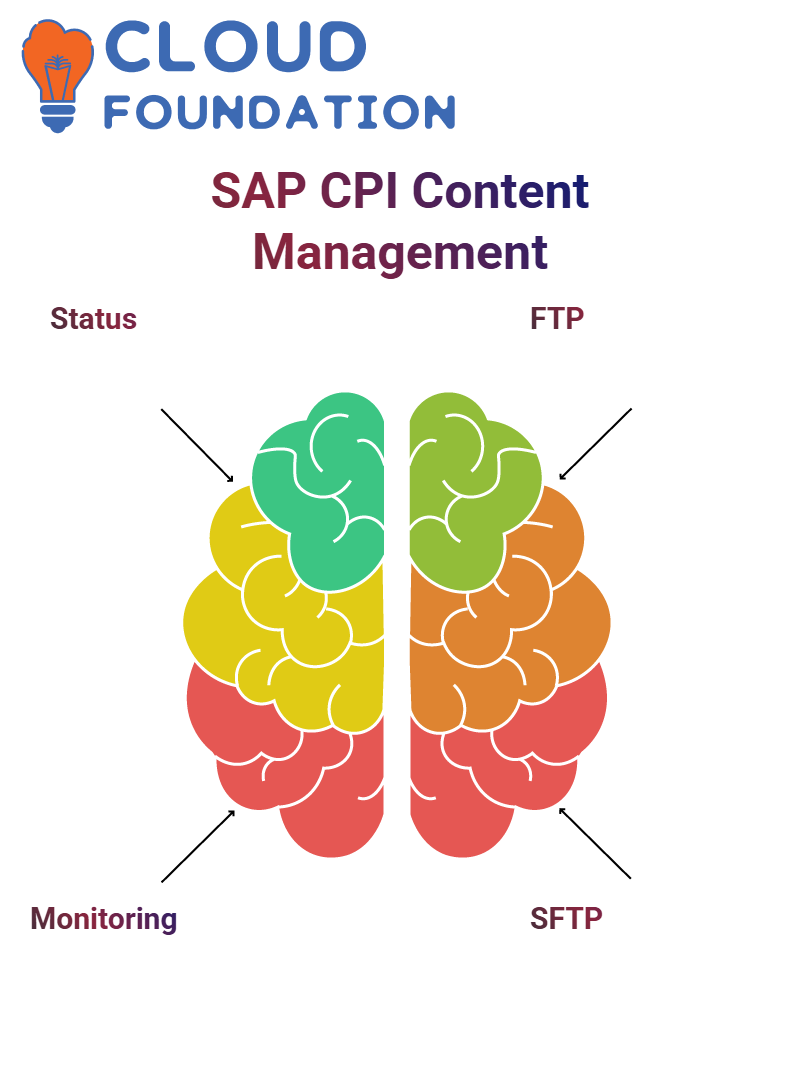 CLOUD FOUNDATION

SAP CPI Content Management

Status

FTP

Monitoring

SFTP